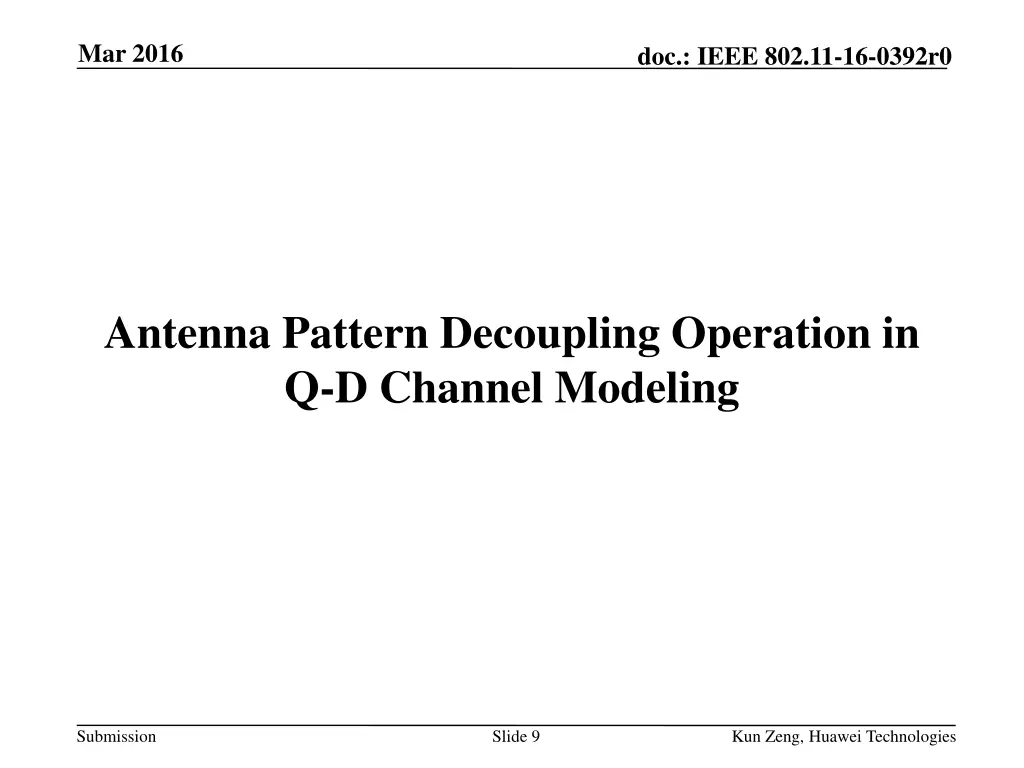 Mar 2016

doc.: IEEE 802.11-16-0392r0

Antenna Pattern Decoupling Operation in Q-D Channel Modeling

Submission

Slide 9

Kun Zeng, Huawei Technologies